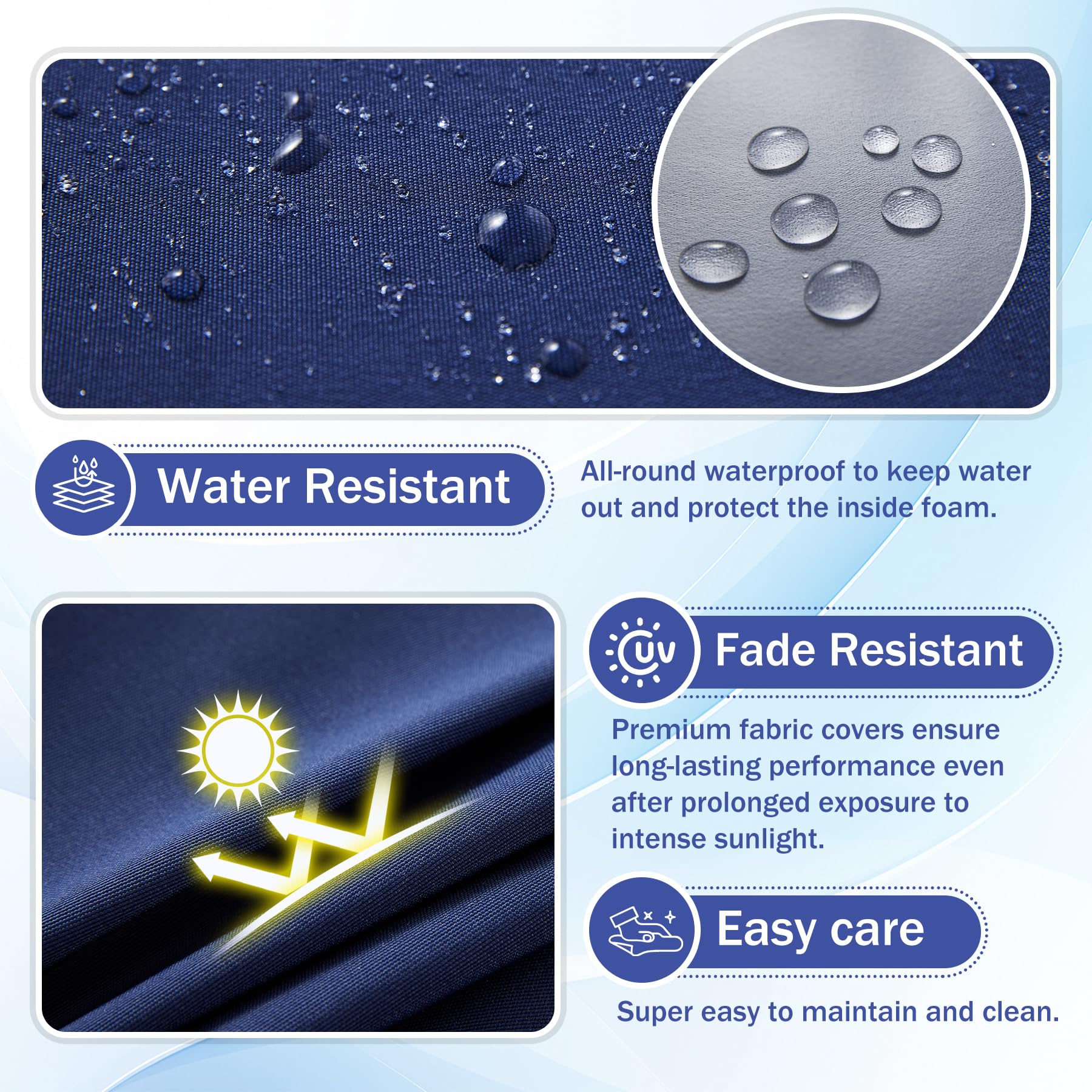 Water Resistant

All-round waterproof to keep water out and protect the inside foam.

UV

Fade Resistant

Premium fabric covers ensure long-lasting performance even after prolonged exposure to intense sunlight.

Easy care

Super easy to maintain and clean.